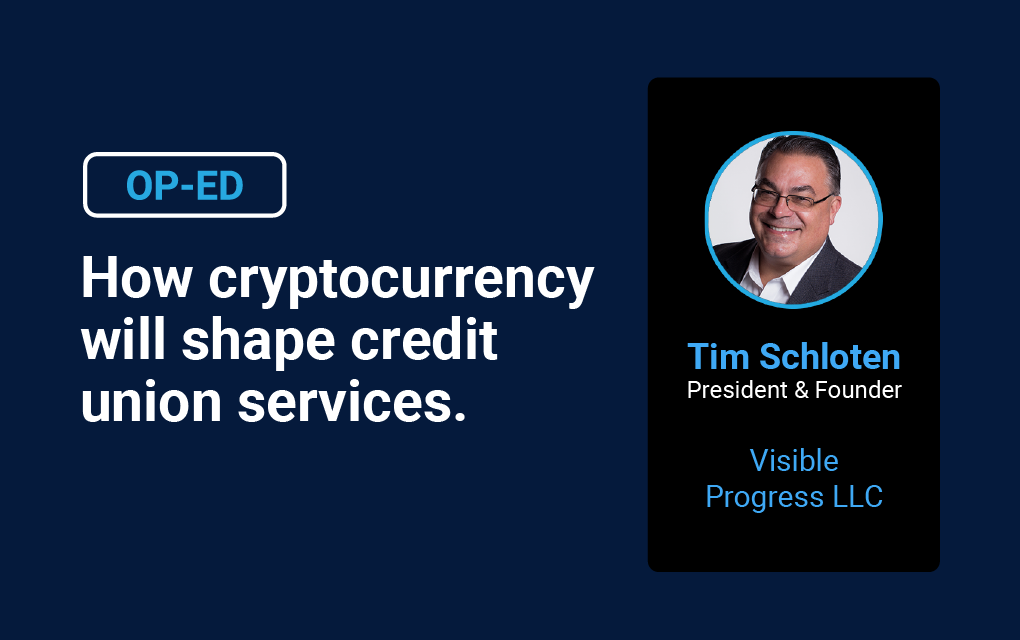 OP-ED

How cryptocurrency will shape credit union services.

Tim Schloten
President & Founder

Visible Progress LLC